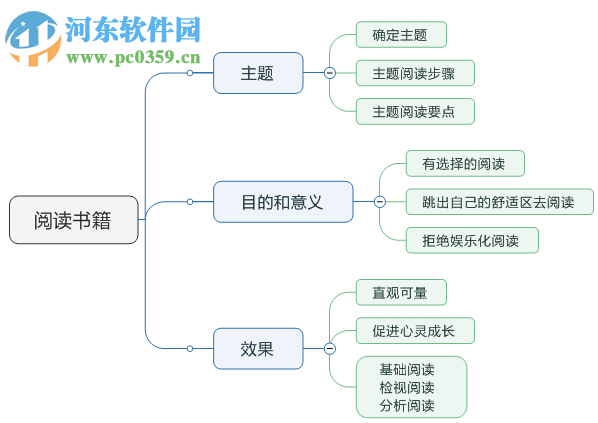 河东软件园
www.pc0359.cn

阅读书籍

主题
确定主题
主题阅读步骤
主题阅读要点

目的和意义
有选择的阅读
跳出自己的舒适区去阅读
拒绝娱乐化阅读

效果
直观可量
促进心灵成长
基础阅读
检视阅读
分析阅读